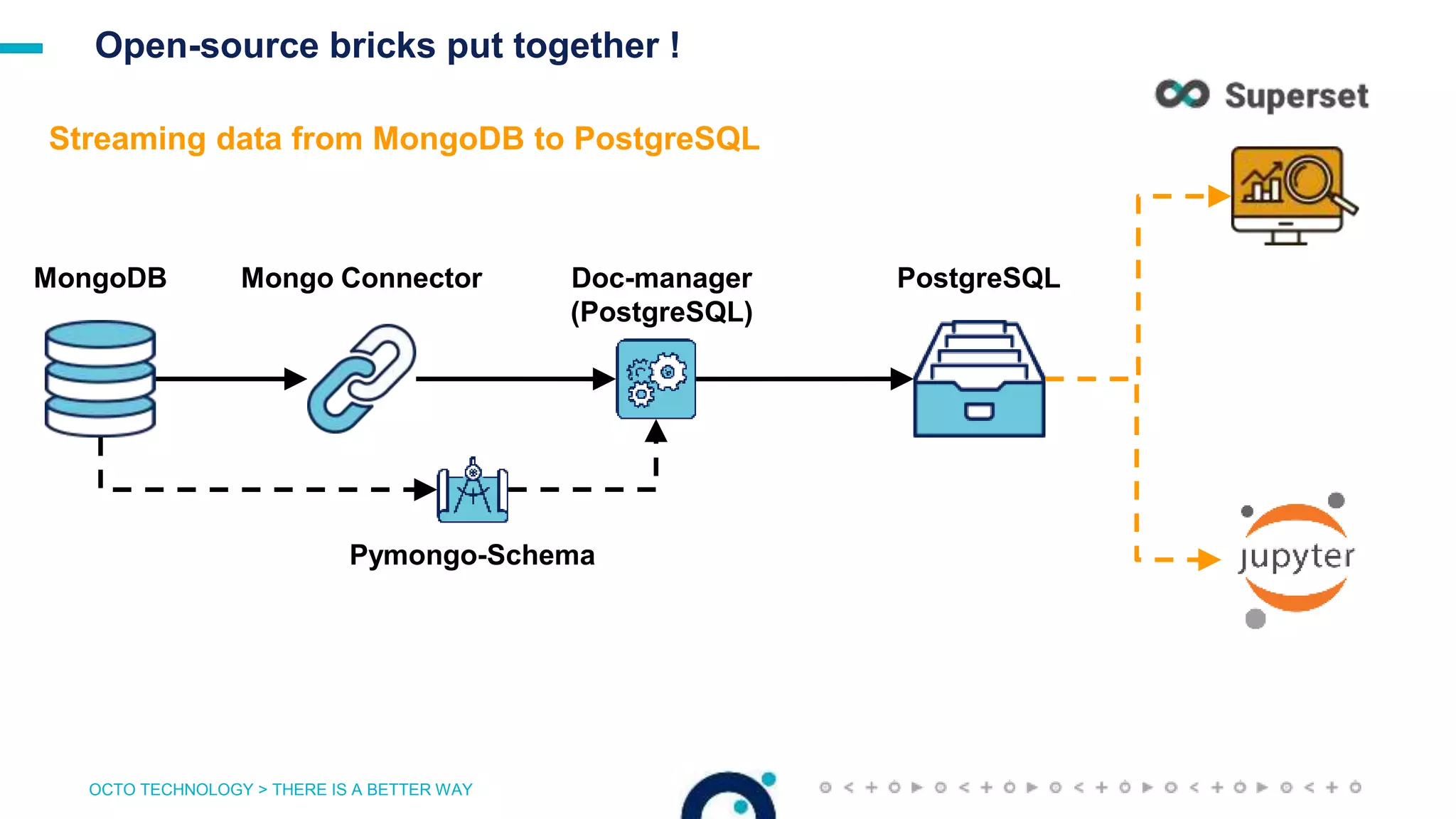 Open-source bricks put together !

Streaming data from MongoDB to PostgreSQL

Superset

MongoDB

Mongo Connector

Doc-manager (PostgreSQL)

PostgreSQL

Pymongo-Schema

jupyter

OCTO TECHNOLOGY > THERE IS A BETTER WAY